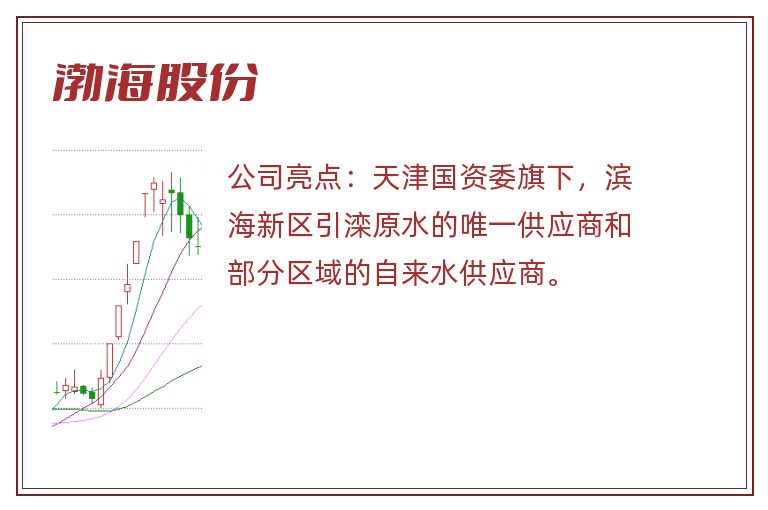 渤海股份

公司亮点：天津国资委旗下，滨海新区引滦原水的唯一供应商和部分区域的自来水供应商。